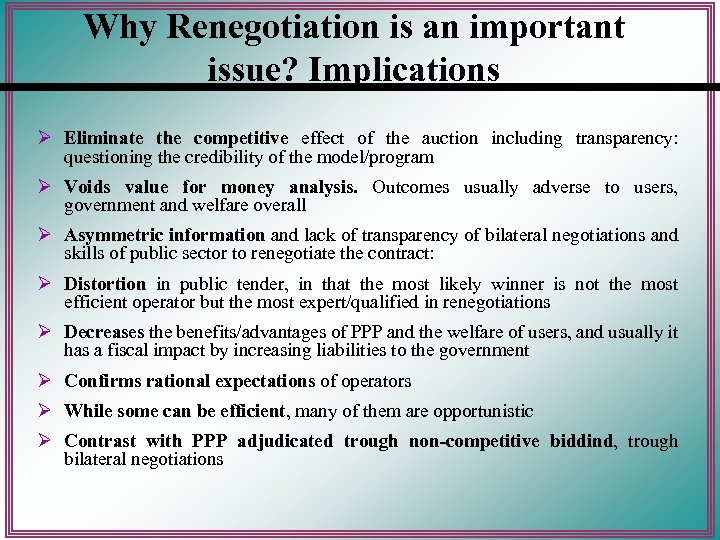 Why Renegotiation is an important issue? Implications

➢ Eliminate the competitive effect of the auction including transparency: questioning the credibility of the model/program

➢ Voids value for money analysis. Outcomes usually adverse to users, government and welfare overall

➢ Asymmetric information and lack of transparency of bilateral negotiations and skills of public sector to renegotiate the contract:

➢ Distortion in public tender, in that the most likely winner is not the most efficient operator but the most expert/qualified in renegotiations

➢ Decreases the benefits/advantages of PPP and the welfare of users, and usually it has a fiscal impact by increasing liabilities to the government

➢ Confirms rational expectations of operators

➢ While some can be efficient, many of them are opportunistic

➢ Contrast with PPP adjudicated trough non-competitive biddind, trough bilateral negotiations